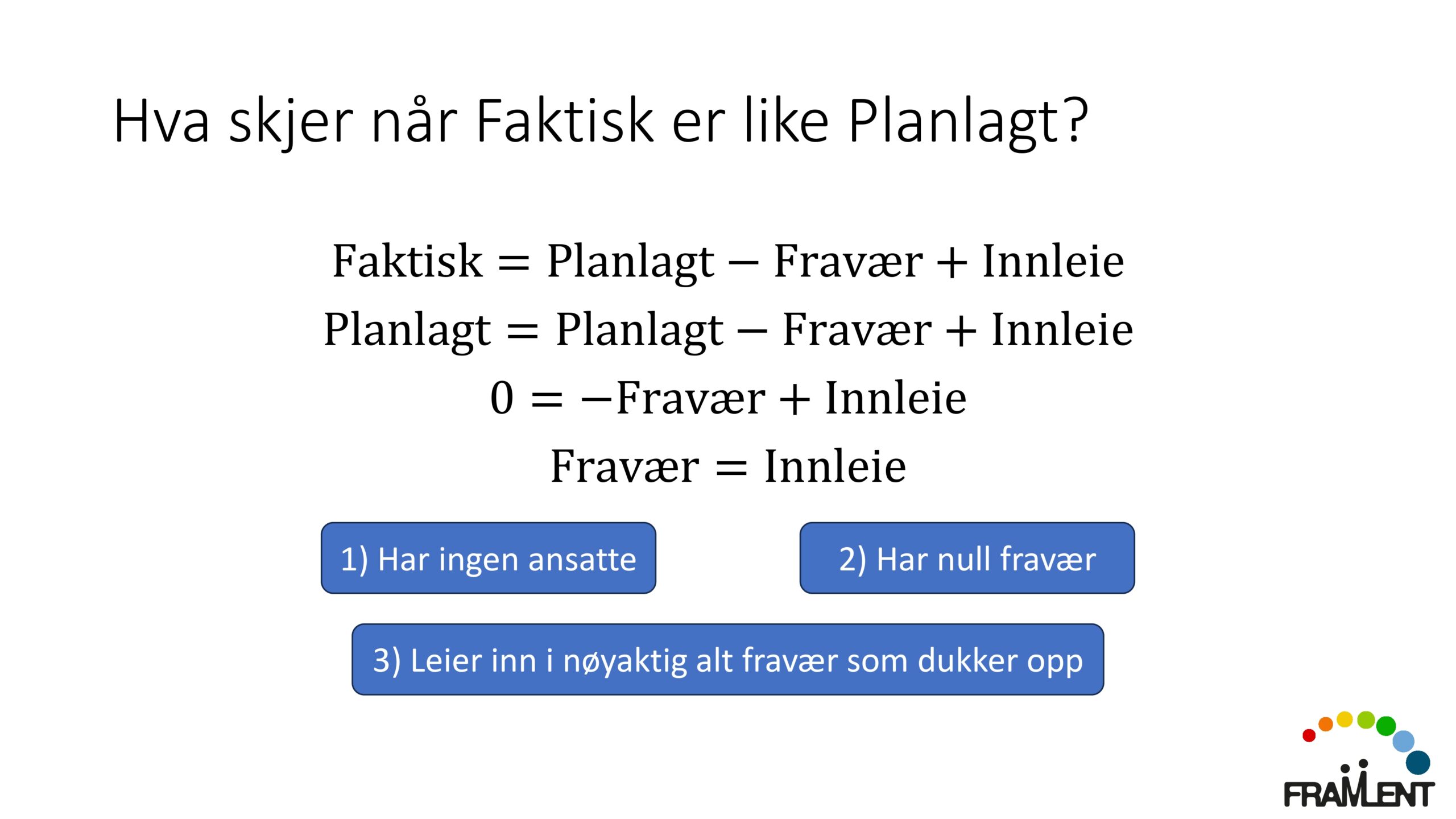 Hva skjer når Faktisk er like Planlagt?

$\text{Faktisk} = \text{Planlagt} - \text{Fravær} + \text{Innleie}$

$\text{Planlagt} = \text{Planlagt} - \text{Fravær} + \text{Innleie}$

$0 = -\text{Fravær} + \text{Innleie}$

$\text{Fravær} = \text{Innleie}$

1) Har ingen ansatte

2) Har null fravær

3) Leier inn i nøyaktig alt fravær som dukker opp

FRAMLENT